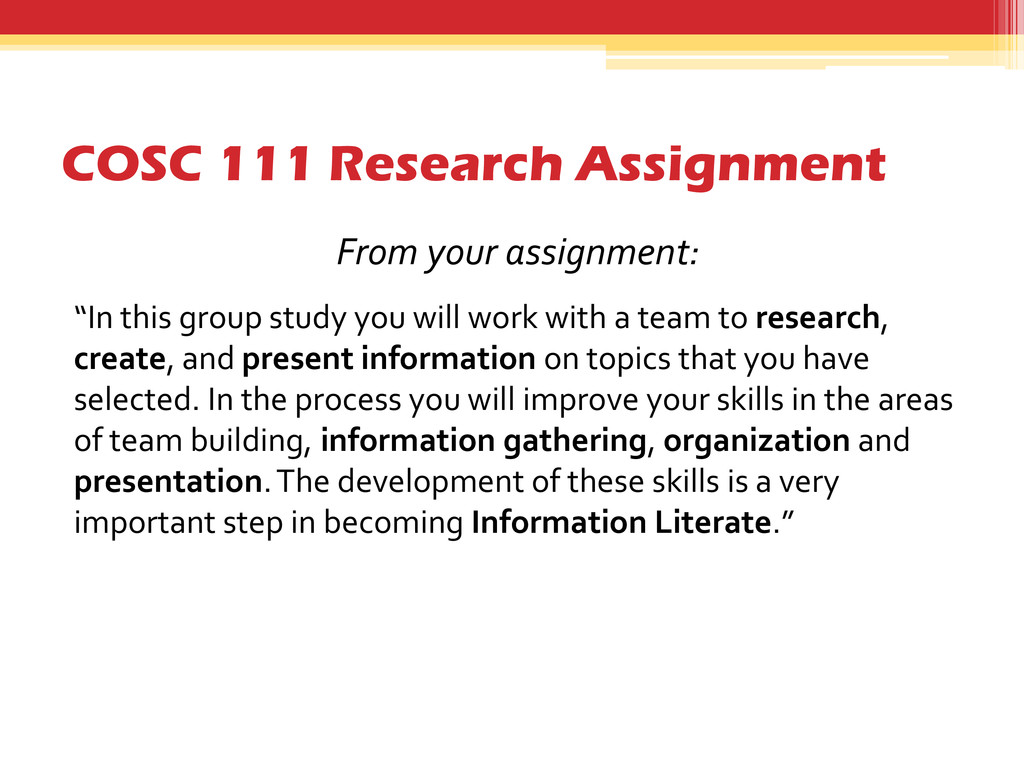 COSC 111 Research Assignment

From your assignment:

“In this group study you will work with a team to research, create, and present information on topics that you have selected. In the process you will improve your skills in the areas of team building, information gathering, organization and presentation. The development of these skills is a very important step in becoming Information Literate.”